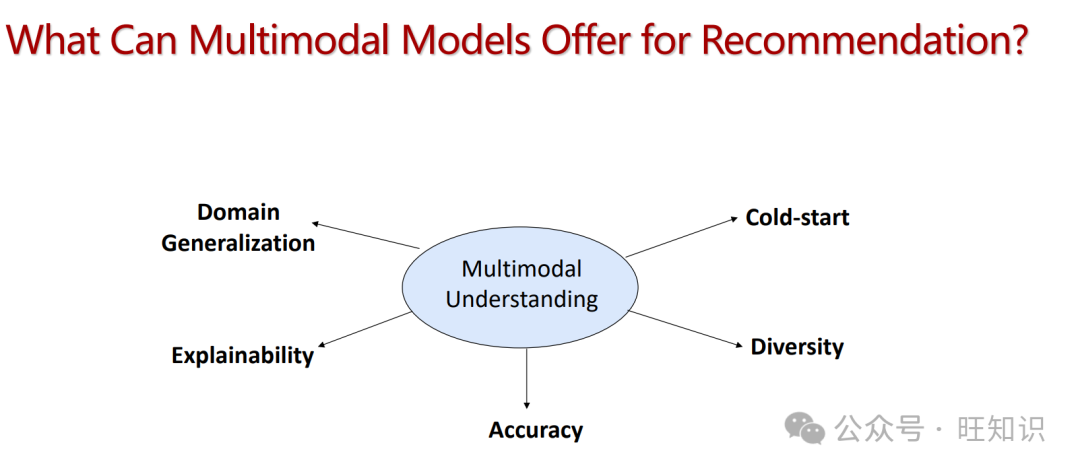 What Can Multimodal Models Offer for Recommendation?

Domain Generalization

Cold-start

Multimodal Understanding

Explainability

Diversity

Accuracy

公众号 · 旺知识